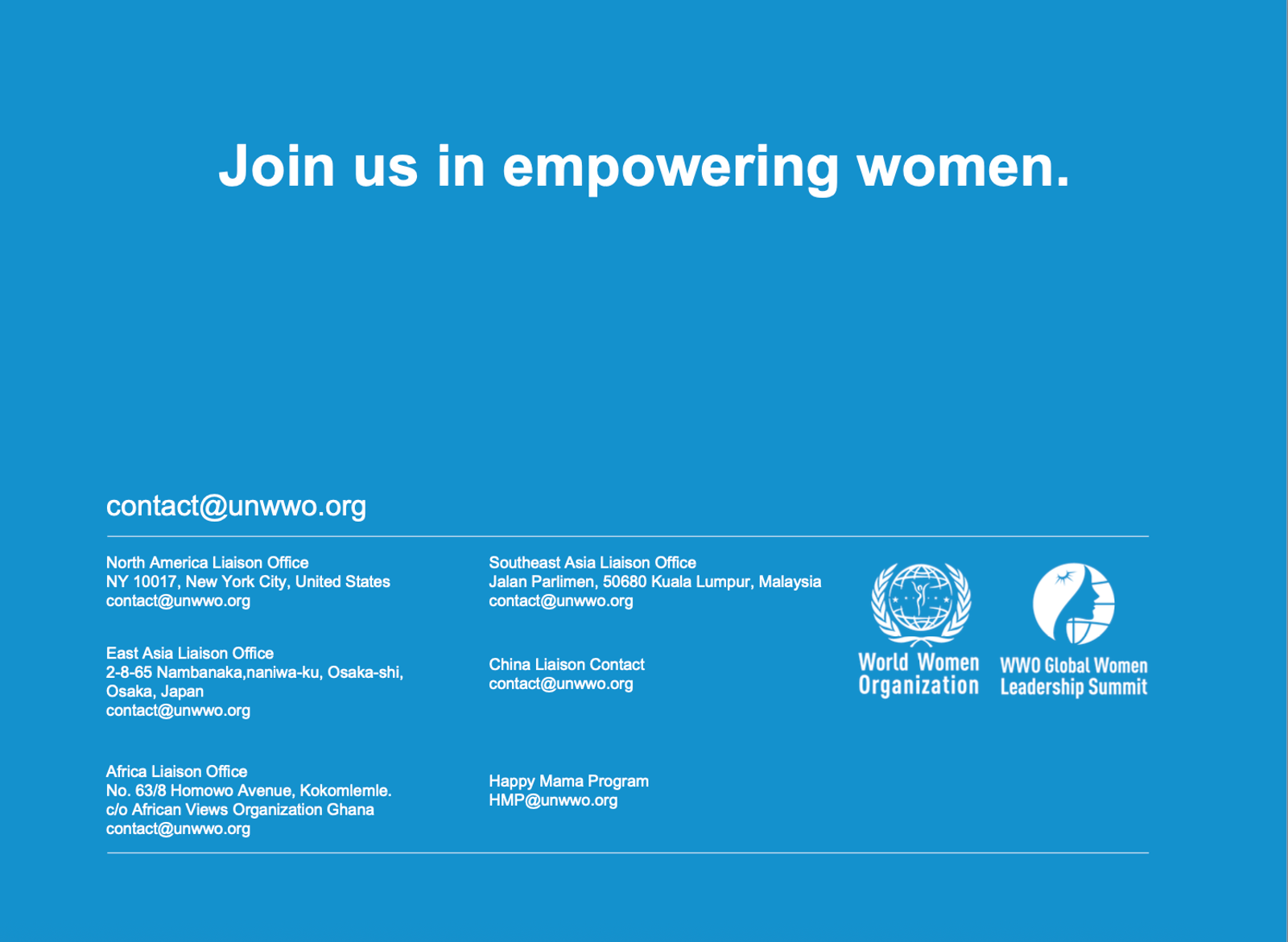 Join us in empowering women.

contact@unwwo.org

North America Liaison Office
NY 10017, New York City, United States
contact@unwwo.org

East Asia Liaison Office
2-8-65 Nambanaka,naniwa-ku, Osaka-shi, Osaka, Japan
contact@unwwo.org

Africa Liaison Office
No. 63/8 Homowo Avenue, Kokomlemle.
c/o African Views Organization Ghana
contact@unwwo.org

Southeast Asia Liaison Office
Jalan Parlimen, 50680 Kuala Lumpur, Malaysia
contact@unwwo.org

China Liaison Contact
contact@unwwo.org

Happy Mama Program
HMP@unwwo.org

World Women Organization

WWO Global Women Leadership Summit